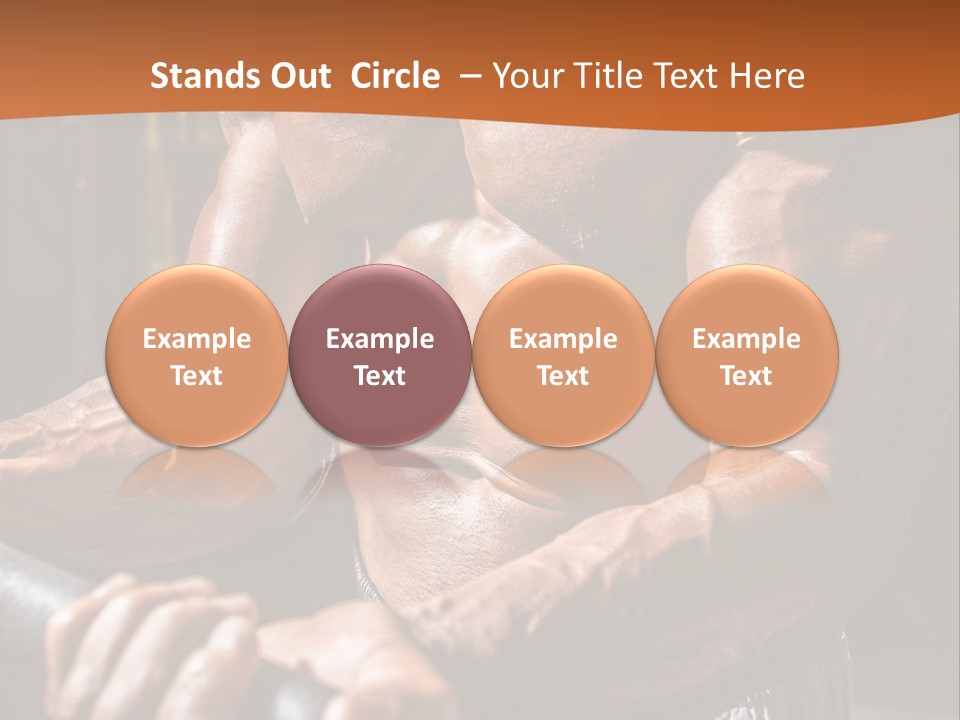 Stands Out Circle – Your Title Text Here

Example Text

Example Text

Example Text

Example Text